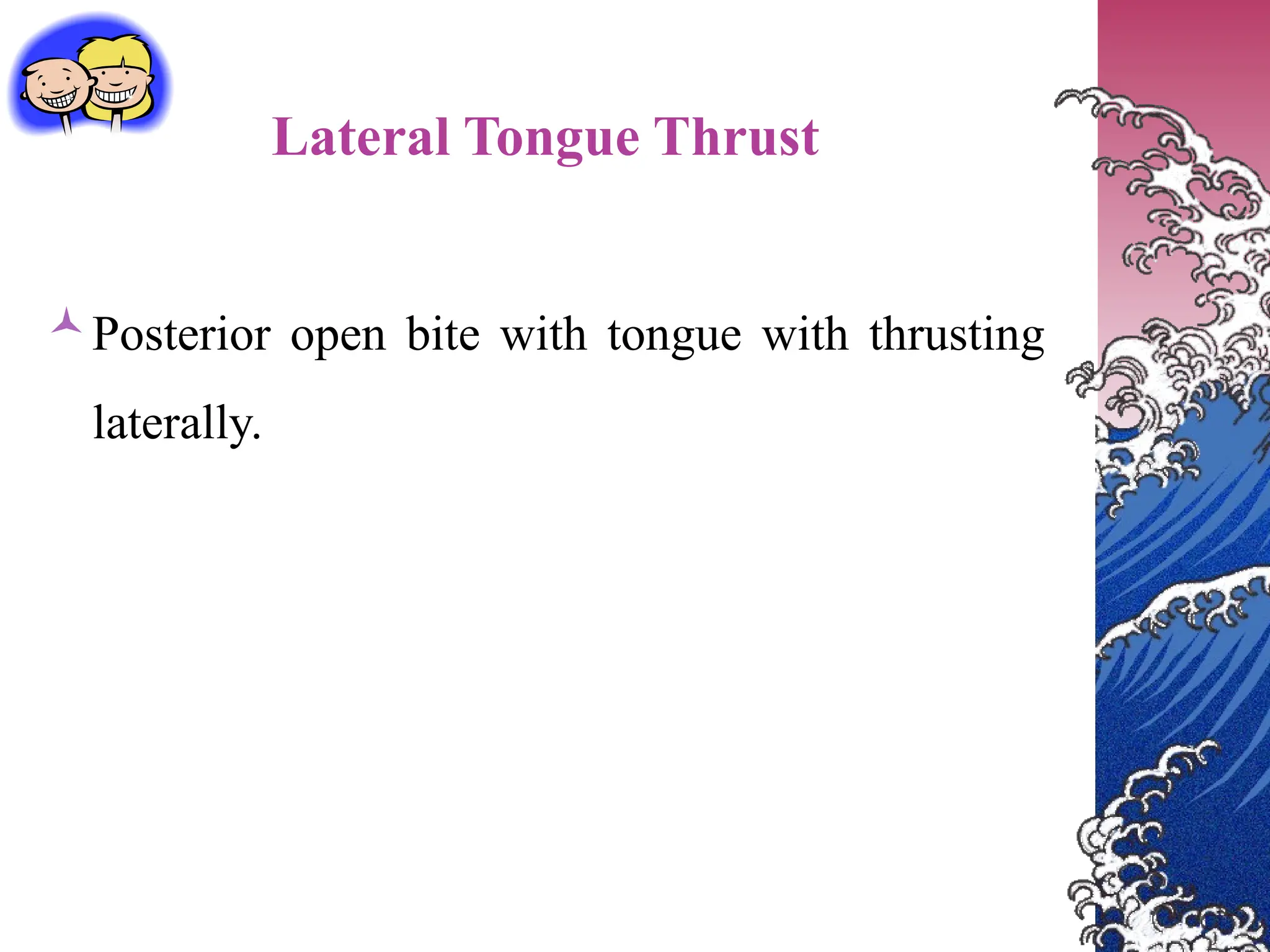 Lateral Tongue Thrust

Posterior open bite with tongue with thrusting laterally.